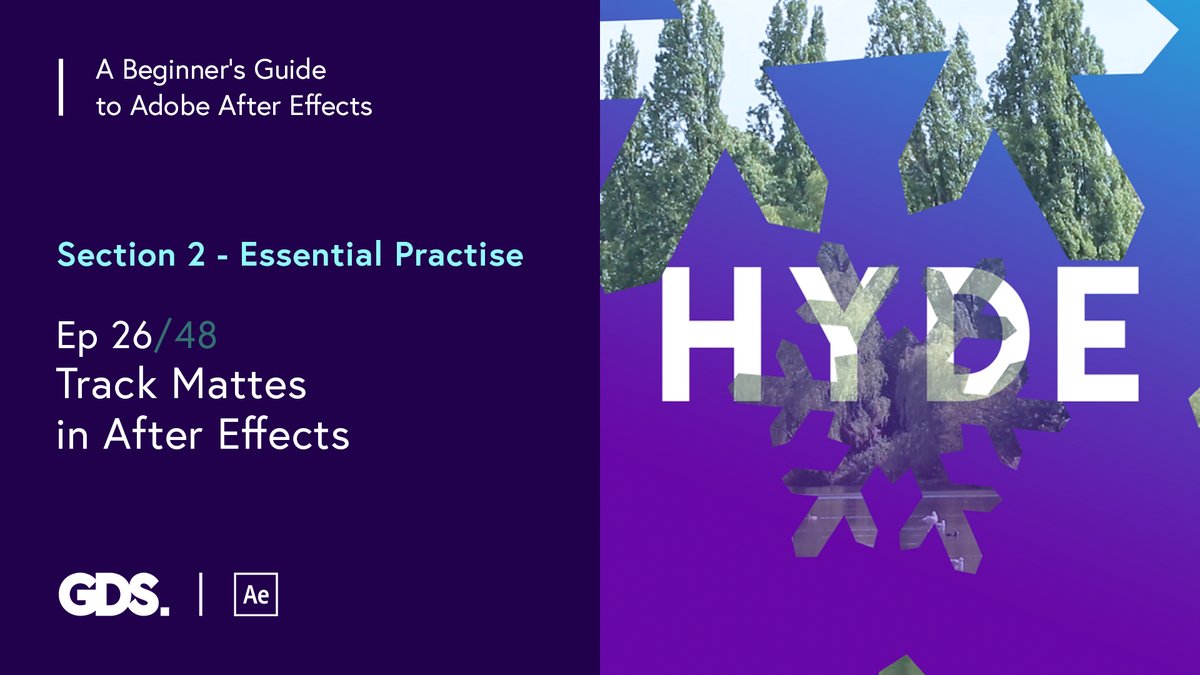 A Beginner's Guide to Adobe After Effects

Section 2 - Essential Practise

Ep 26/48
Track Mattes in After Effects

GDS. | Ae

HYDE